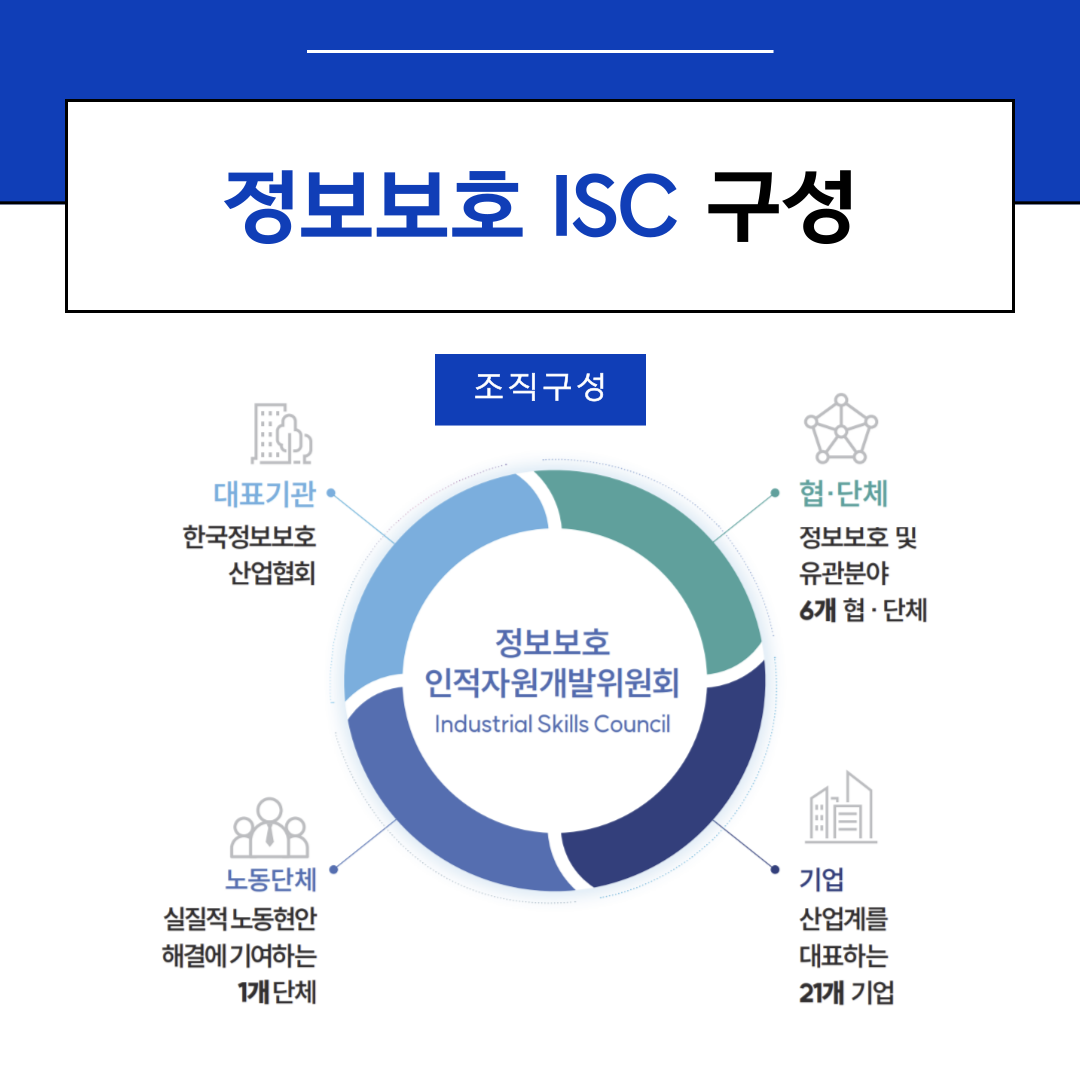 정보보호 ISC 구성

조직구성

대표기관
한국정보보호
산업협회

협·단체
정보보호 및
유관분야
6개 협 · 단체

정보보호
인적자원개발위원회
Industrial Skills Council

노동단체
실질적 노동현안
해결에 기여하는
1개 단체

기업
산업계를
대표하는
21개 기업